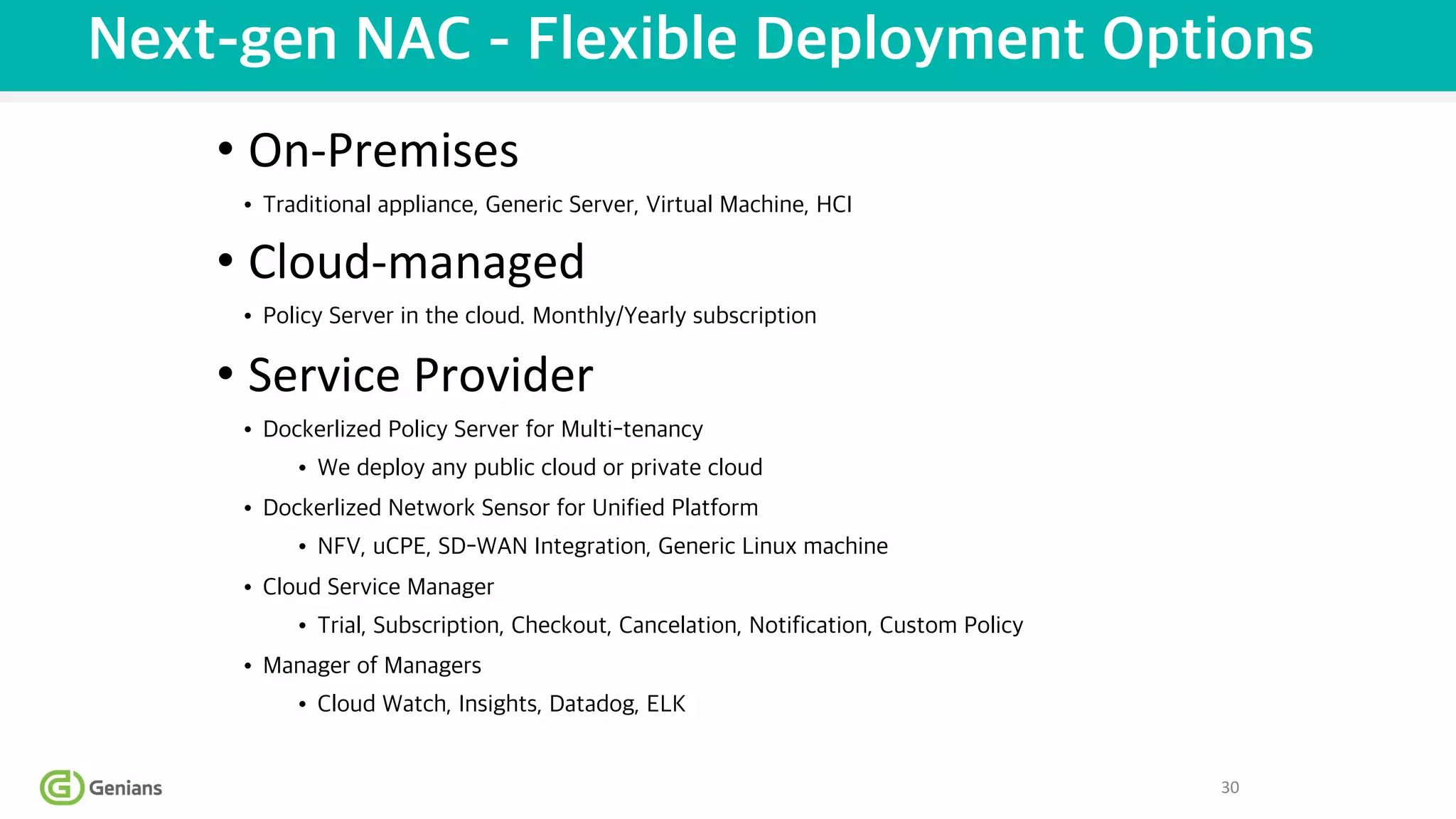 Next-gen NAC - Flexible Deployment Options

• On-Premises
  • Traditional appliance, Generic Server, Virtual Machine, HCI
• Cloud-managed
  • Policy Server in the cloud. Monthly/Yearly subscription
• Service Provider
  • Dockerlized Policy Server for Multi-tenancy
    • We deploy any public cloud or private cloud
  • Dockerlized Network Sensor for Unified Platform
    • NFV, uCPE, SD-WAN Integration, Generic Linux machine
  • Cloud Service Manager
    • Trial, Subscription, Checkout, Cancelation, Notification, Custom Policy
  • Manager of Managers
    • Cloud Watch, Insights, Datadog, ELK

Genians

30